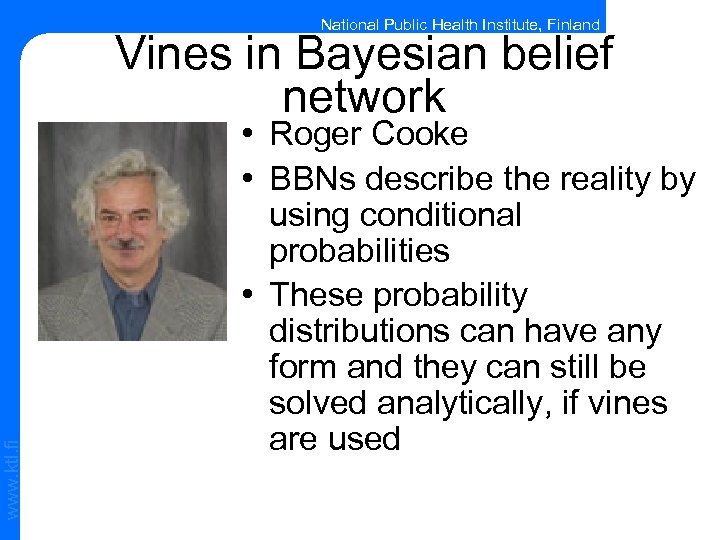 National Public Health Institute, Finland

Vines in Bayesian belief network

• Roger Cooke
• BBNs describe the reality by using conditional probabilities
• These probability distributions can have any form and they can still be solved analytically, if vines are used

www.ktl.fi